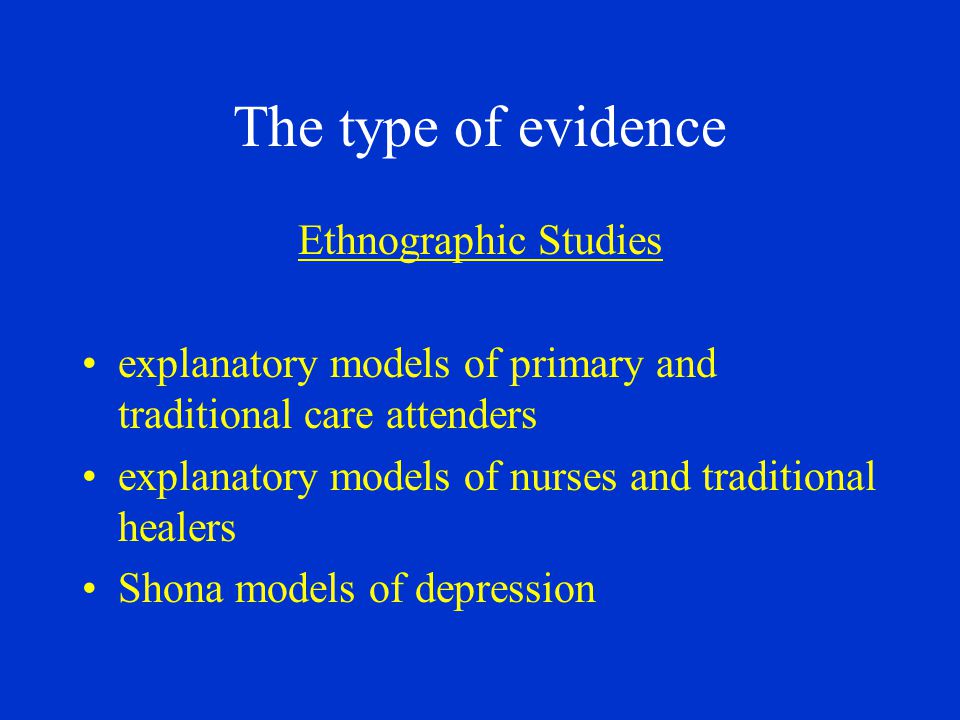 The type of evidence

Ethnographic Studies

• explanatory models of primary and traditional care attenders
• explanatory models of nurses and traditional healers
• Shona models of depression